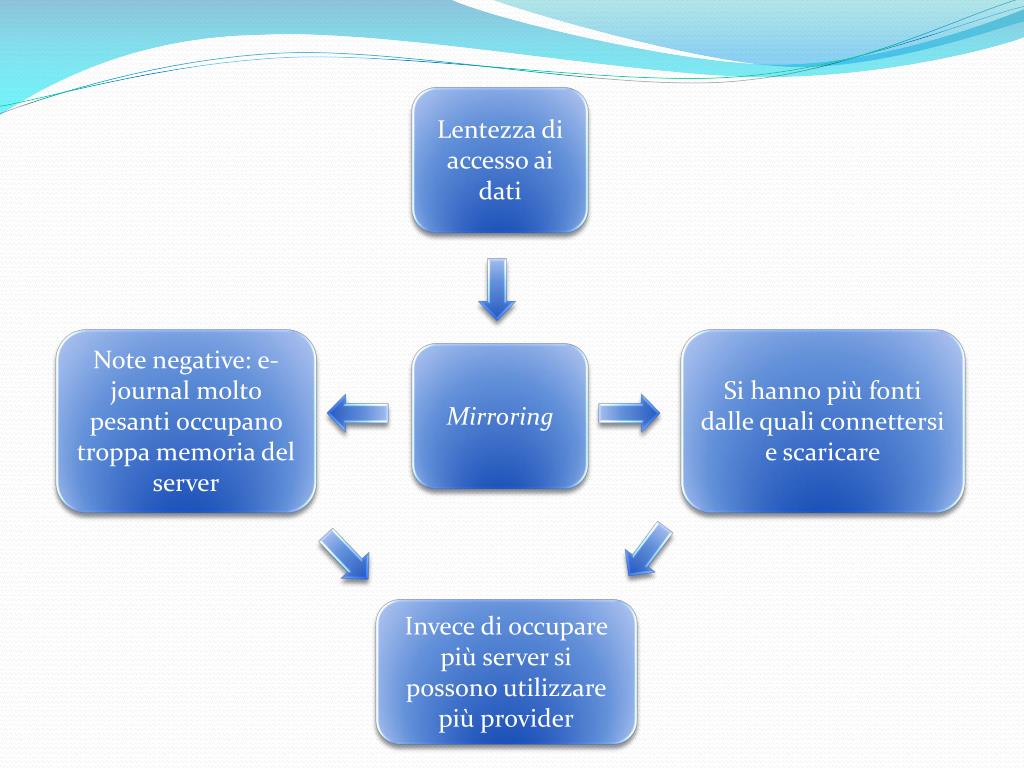 Lentezza di accesso ai dati

Note negative: e-journal molto pesanti occupano troppa memoria del server

Mirroring

Si hanno più fonti dalle quali connettersi e scaricare

Invece di occupare più server si possono utilizzare più provider